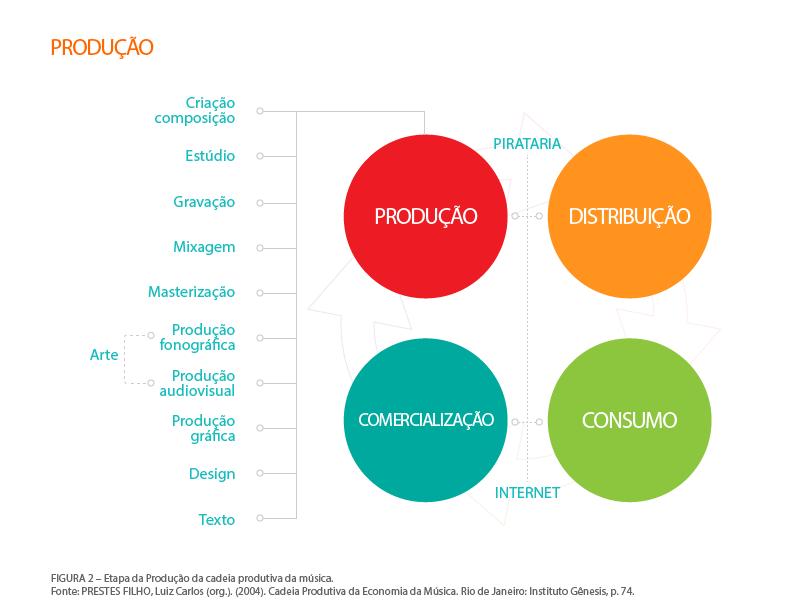 PRODUÇÃO

Criação composição

Estúdio

Gravação

Mixagem

Masterização

Arte

Produção fonográfica

Produção audiovisual

Produção gráfica

Design

Texto

PIRATARIA

PRODUÇÃO

DISTRIBUIÇÃO

COMERCIALIZAÇÃO

CONSUMO

INTERNET

FIGURA 2 – Etapa da Produção da cadeia produtiva da música.
Fonte: PRESTES FILHO, Luiz Carlos (org.). (2004). Cadeia Produtiva da Economia da Música. Rio de Janeiro: Instituto Gênesis, p. 74.